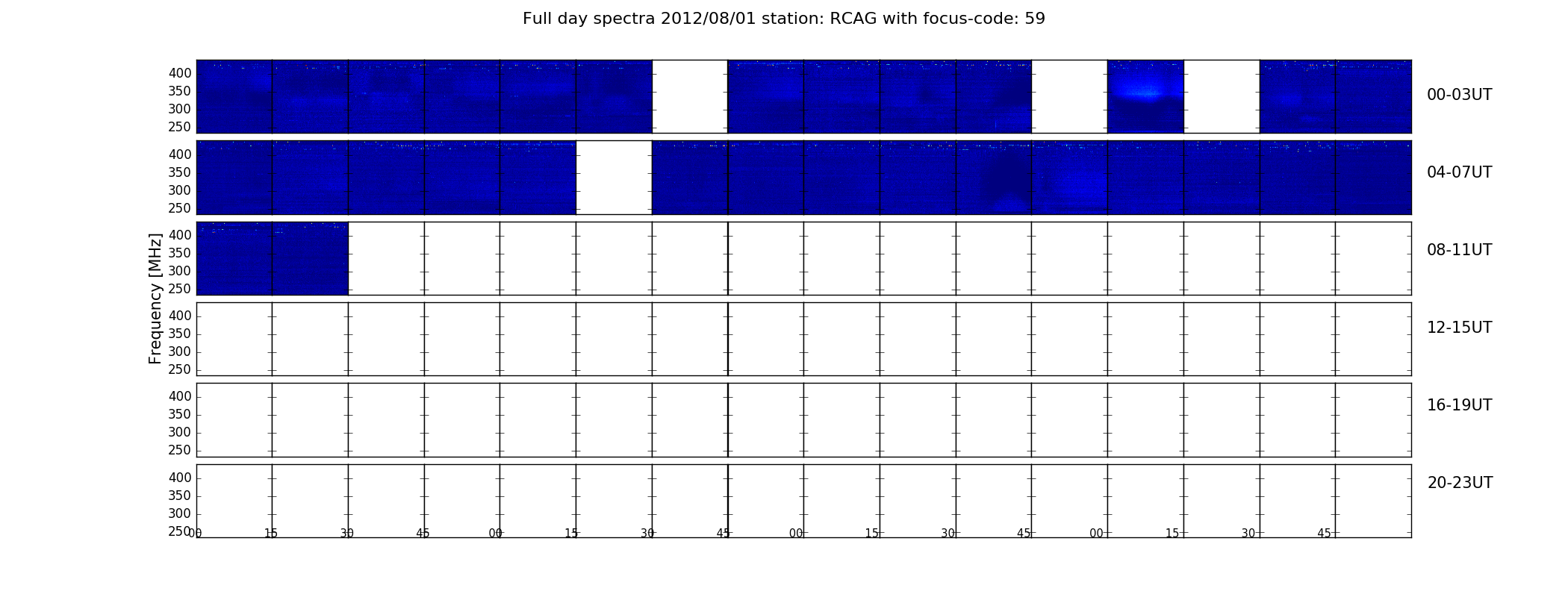 Full day spectra 2012/08/01 station: RCAG with focus-code: 59

400
350
300
250

00-03UT

400
350
300
250

04-07UT

Frequency [MHz]

400
350
300
250

08-11UT

400
350
300
250

12-15UT

400
350
300
250

16-19UT

400
350
300
250

20-23UT

00 15 30 45 00 15 30 45 00 15 30 45 00 15 30 45